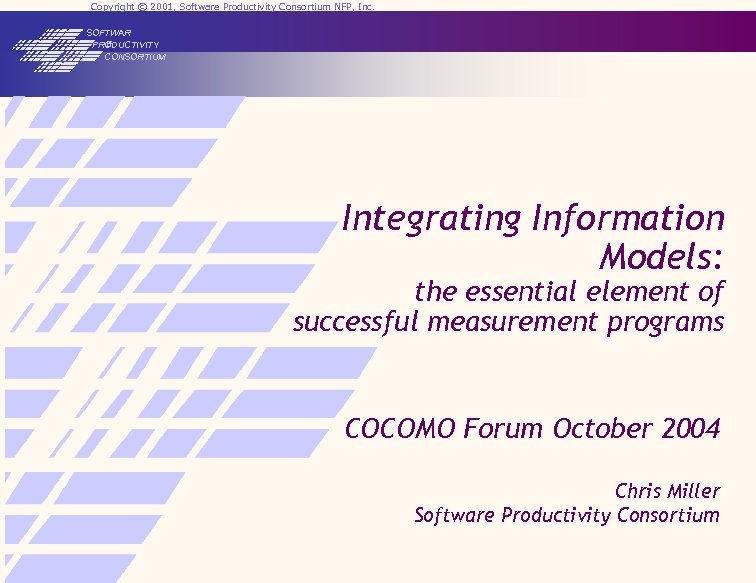 Copyright © 2001, Software Productivity Consortium NFP, Inc.

SOFTWAR PRODUCTIVITY CONSORTIUM

Integrating Information Models:
the essential element of successful measurement programs

COCOMO Forum October 2004

Chris Miller
Software Productivity Consortium